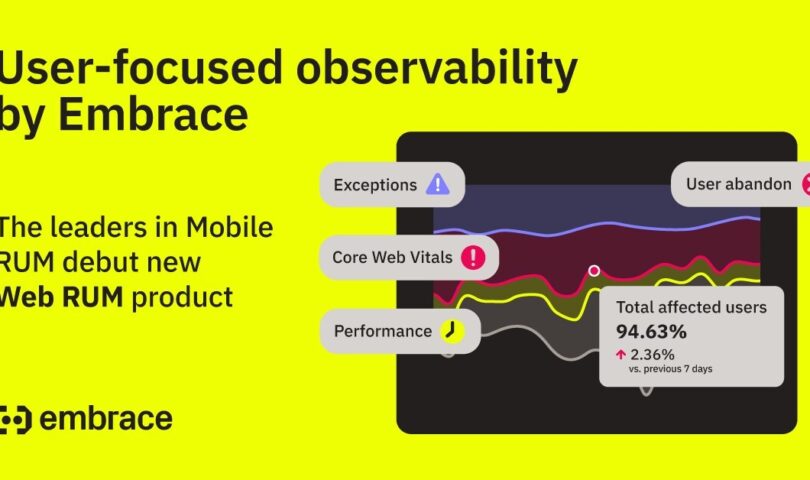 User-focused observability by Embrace

The leaders in Mobile RUM debut new Web RUM product

embrace

Exceptions

User abandon

Core Web Vitals

Performance

Total affected users
94.63%
2.36%
vs. previous 7 days